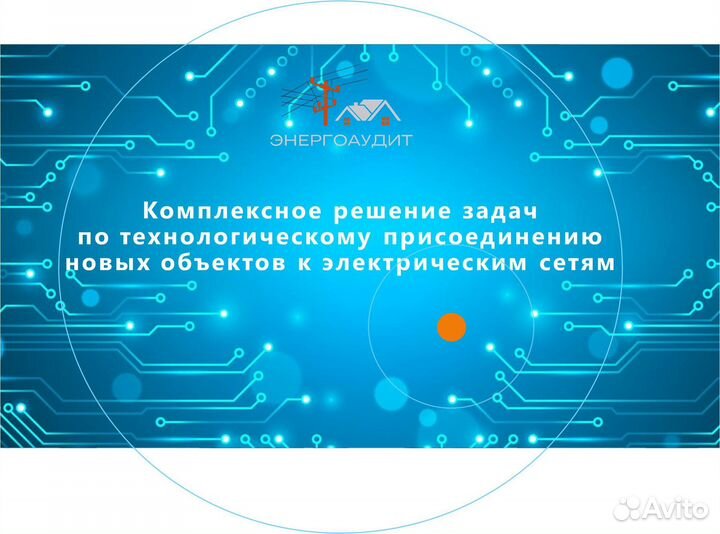 ЭНЕРГОАУДИТ

Комплексное решение задач по технологическому присоединению новых объектов к электрическим сетям

Avito